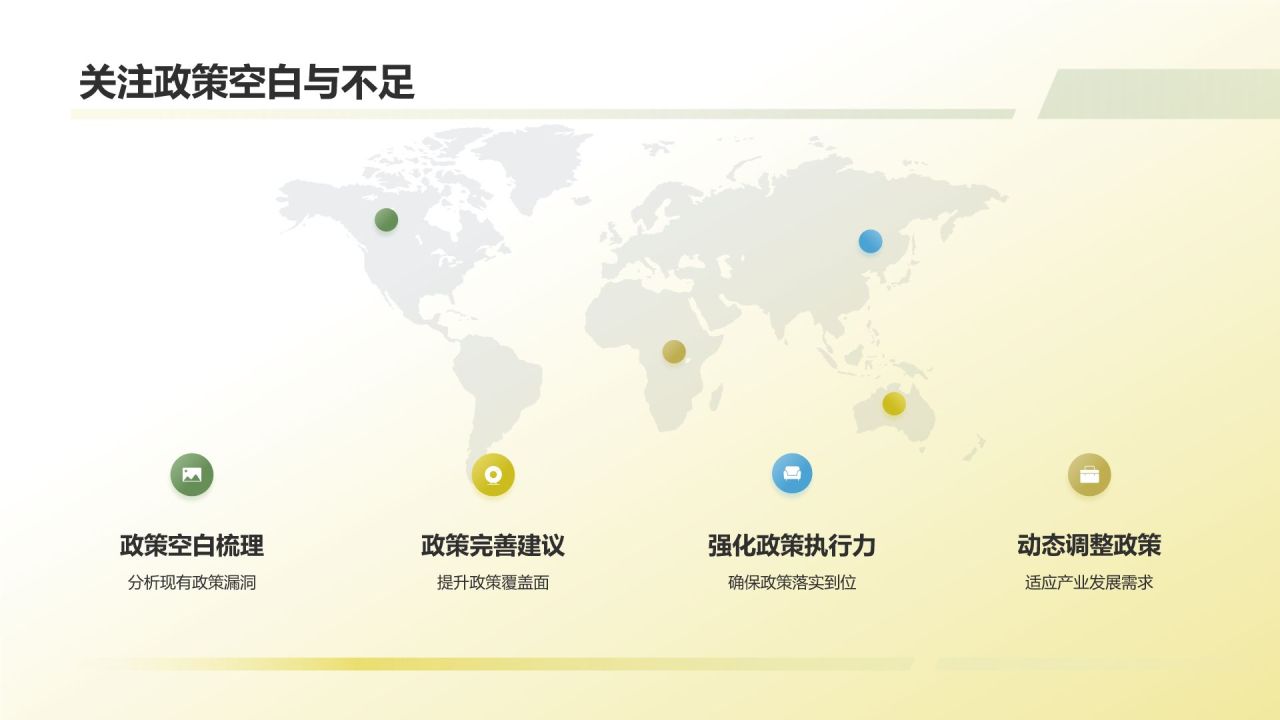 关注政策空白与不足

政策空白梳理
分析现有政策漏洞

政策完善建议
提升政策覆盖面

强化政策执行力
确保政策落实到位

动态调整政策
适应产业发展需求